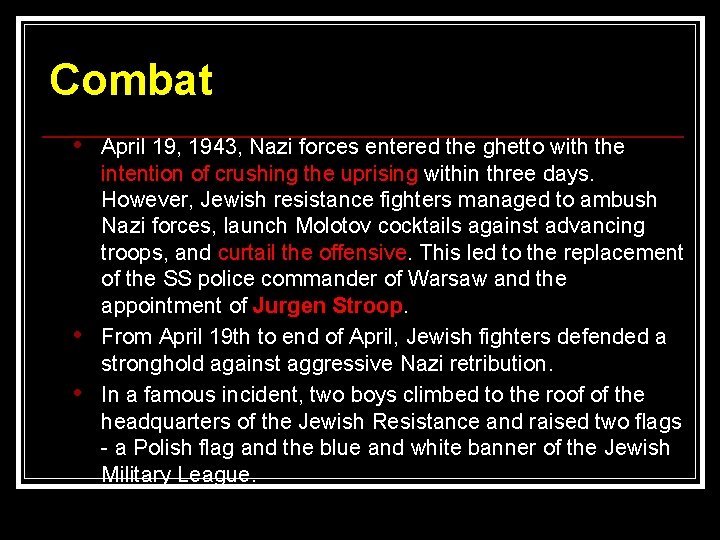 Combat

• April 19, 1943, Nazi forces entered the ghetto with the intention of crushing the uprising within three days. However, Jewish resistance fighters managed to ambush Nazi forces, launch Molotov cocktails against advancing troops, and curtail the offensive. This led to the replacement of the SS police commander of Warsaw and the appointment of Jurgen Stroop.

• From April 19th to end of April, Jewish fighters defended a stronghold against aggressive Nazi retribution.

• In a famous incident, two boys climbed to the roof of the headquarters of the Jewish Resistance and raised two flags - a Polish flag and the blue and white banner of the Jewish Military League.